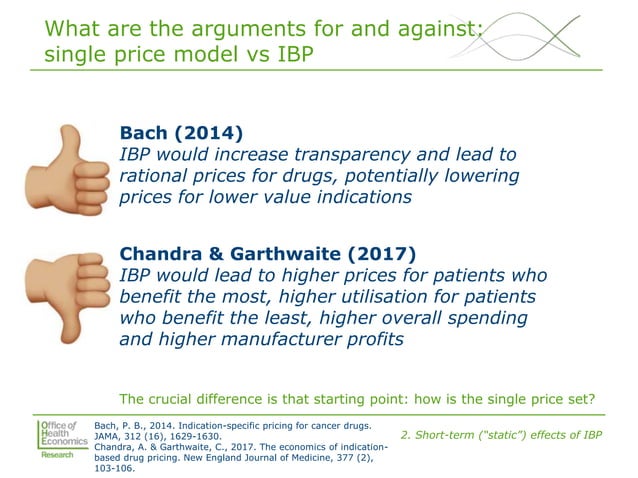 What are the arguments for and against: single price model vs IBP

Bach (2014)
IBP would increase transparency and lead to rational prices for drugs, potentially lowering prices for lower value indications

Chandra & Garthwaite (2017)
IBP would lead to higher prices for patients who benefit the most, higher utilisation for patients who benefit the least, higher overall spending and higher manufacturer profits

The crucial difference is that starting point: how is the single price set?

Office of Health Economics
Research

Bach, P. B., 2014. Indication-specific pricing for cancer drugs. JAMA, 312 (16), 1629-1630.
Chandra, A. & Garthwaite, C., 2017. The economics of indication-based drug pricing. New England Journal of Medicine, 377 (2), 103-106.

2. Short-term ("static") effects of IBP